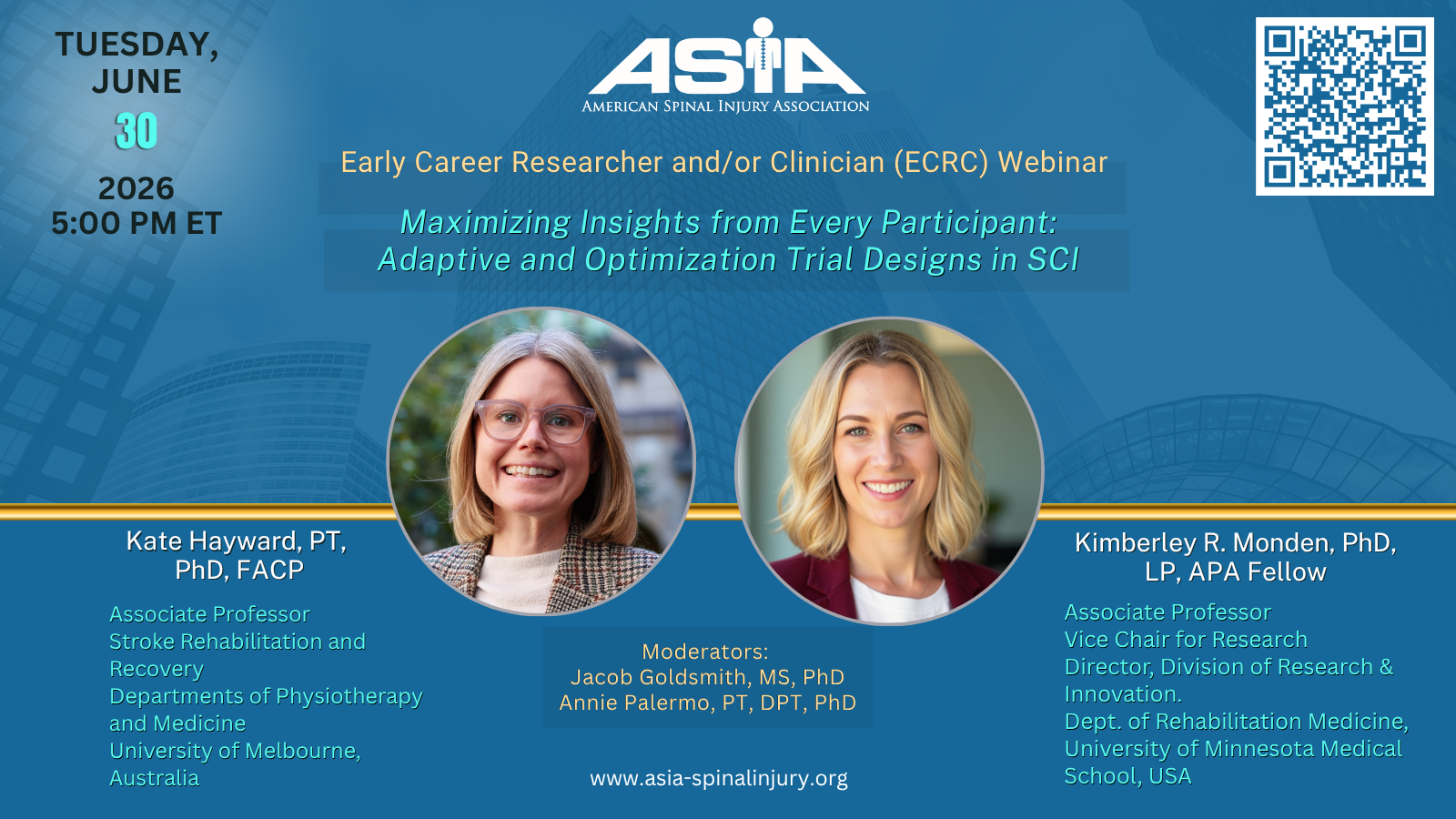 TUESDAY, JUNE
30
2026
5:00 PM ET

ASIA
AMERICAN SPINAL INJURY ASSOCIATION

Early Career Researcher and/or Clinician (ECRC) Webinar

Maximizing Insights from Every Participant: Adaptive and Optimization Trial Designs in SCI

Kate Hayward, PT, PhD, FACP

Associate Professor
Stroke Rehabilitation and Recovery
Departments of Physiotherapy and Medicine
University of Melbourne, Australia

Moderators:
Jacob Goldsmith, MS, PhD
Annie Palermo, PT, DPT, PhD

www.asia-spinalinjury.org

Kimberley R. Monden, PhD, LP, APA Fellow

Associate Professor
Vice Chair for Research
Director, Division of Research & Innovation.
Dept. of Rehabilitation Medicine, University of Minnesota Medical School, USA